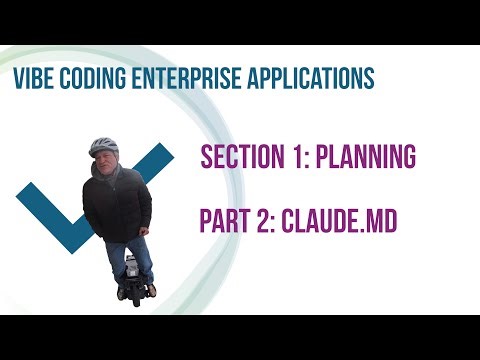 VIBE CODING ENTERPRISE APPLICATIONS

SECTION 1: PLANNING

PART 2: CLAUDE.MD